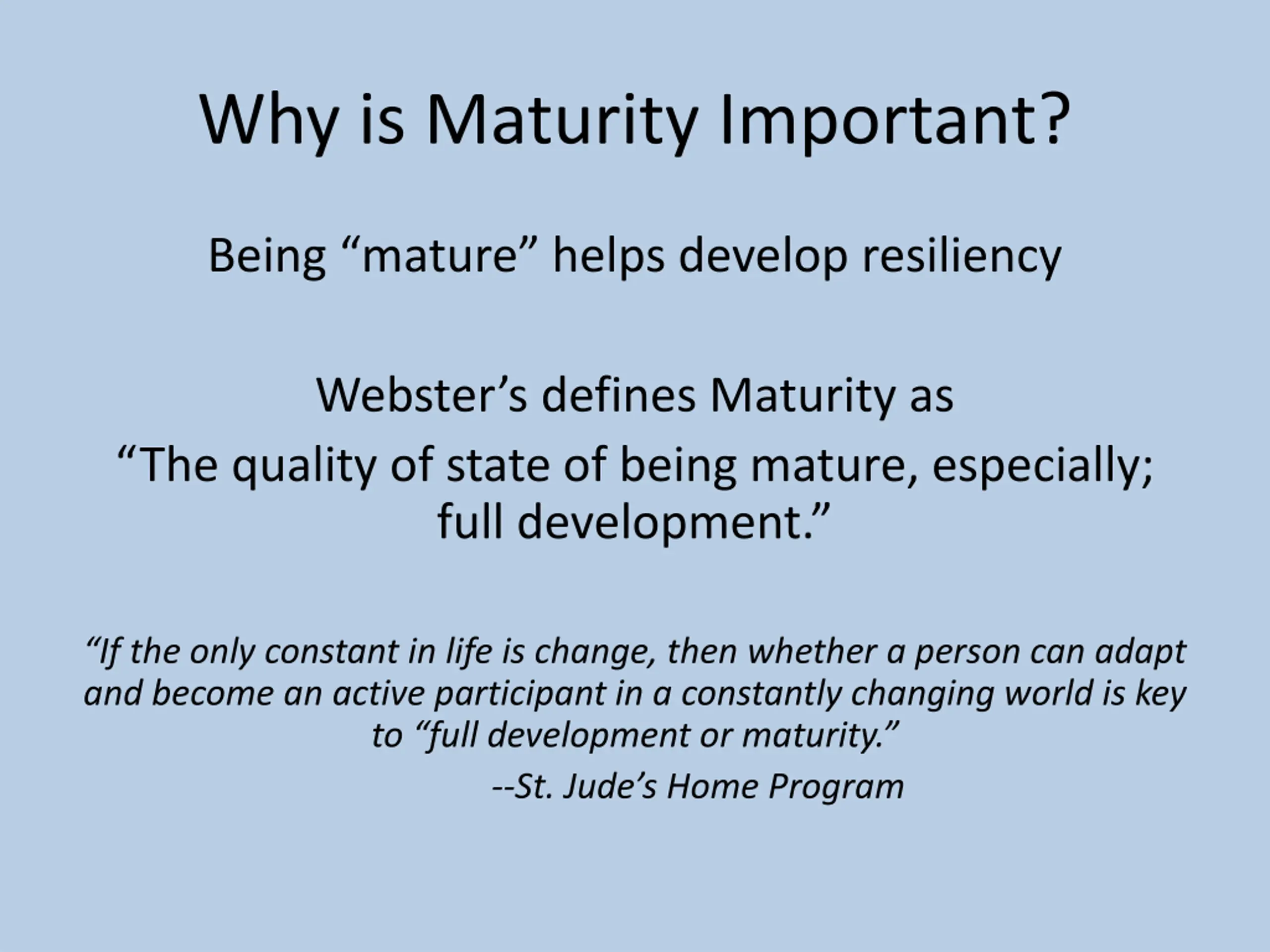 Why is Maturity Important?

Being “mature” helps develop resiliency

Webster’s defines Maturity as
“The quality of state of being mature, especially; full development.”

“If the only constant in life is change, then whether a person can adapt and become an active participant in a constantly changing world is key to “full development or maturity.”
--St. Jude’s Home Program